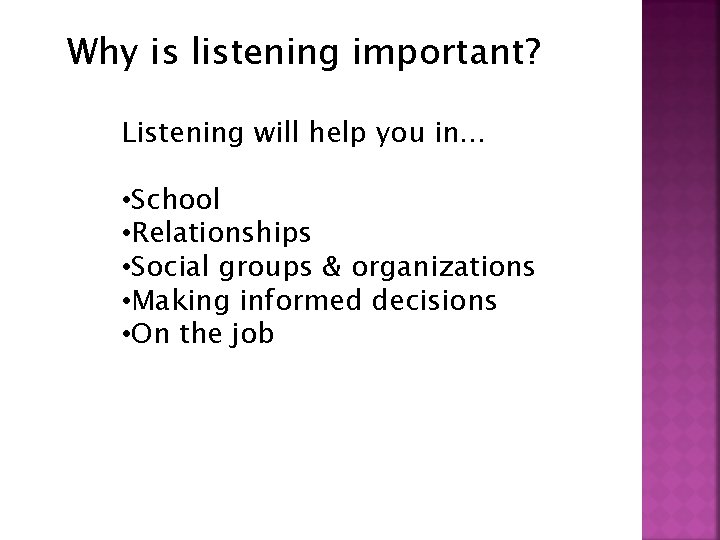 Why is listening important?

Listening will help you in…

•School
•Relationships
•Social groups & organizations
•Making informed decisions
•On the job